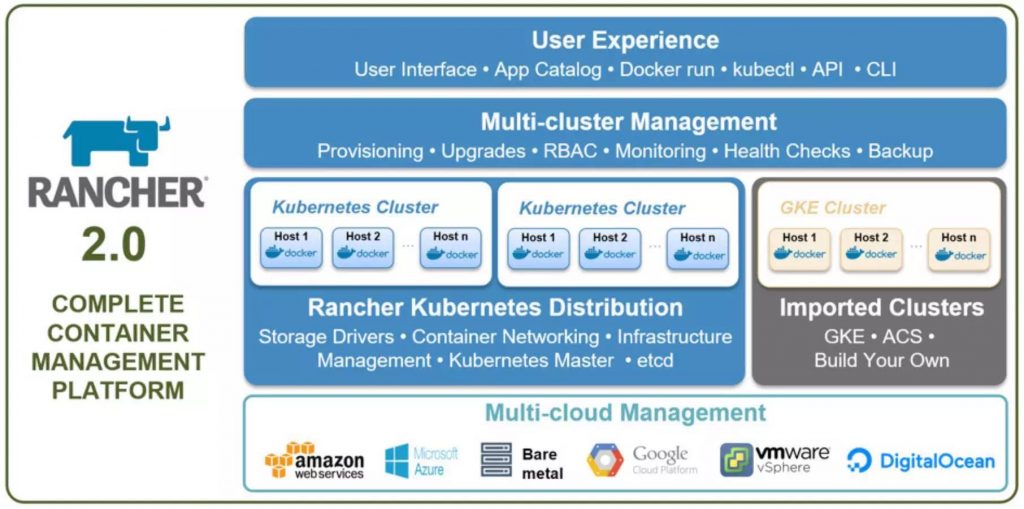 RANCHER®
2.0

COMPLETE CONTAINER MANAGEMENT PLATFORM

User Experience
User Interface • App Catalog • Docker run • kubectl • API • CLI

Multi-cluster Management
Provisioning • Upgrades • RBAC • Monitoring • Health Checks • Backup

Kubernetes Cluster
Host 1 docker
Host 2 docker
...
Host n docker

Kubernetes Cluster
Host 1 docker
Host 2 docker
...
Host n docker

Rancher Kubernetes Distribution
Storage Drivers • Container Networking • Infrastructure Management • Kubernetes Master • etcd

GKE Cluster
Host 1 docker
Host 2 docker
...
Host n docker

Imported Clusters
GKE • ACS • Build Your Own

Multi-cloud Management
amazon web services
Microsoft Azure
Bare metal
Google Cloud Platform
vmware vSphere
DigitalOcean